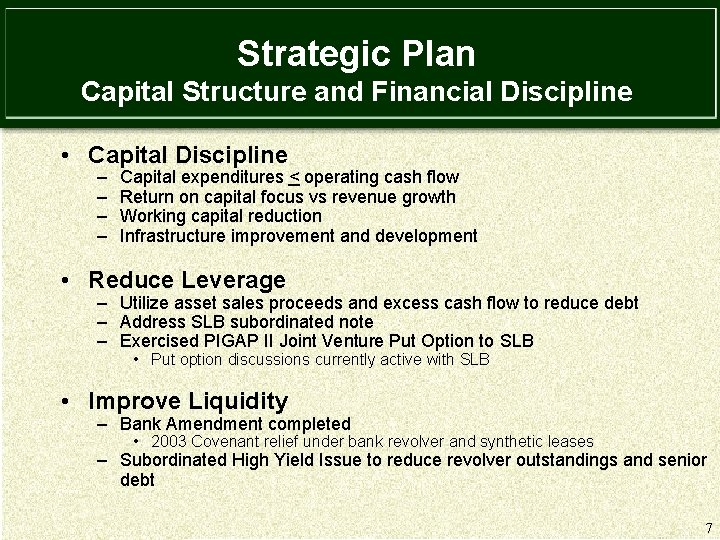 Strategic Plan
Capital Structure and Financial Discipline

• Capital Discipline
– Capital expenditures $\leq$ operating cash flow
– Return on capital focus vs revenue growth
– Working capital reduction
– Infrastructure improvement and development

• Reduce Leverage
– Utilize asset sales proceeds and excess cash flow to reduce debt
– Address SLB subordinated note
– Exercised PIGAP II Joint Venture Put Option to SLB
• Put option discussions currently active with SLB

• Improve Liquidity
– Bank Amendment completed
• 2003 Covenant relief under bank revolver and synthetic leases
– Subordinated High Yield Issue to reduce revolver outstandings and senior debt

7